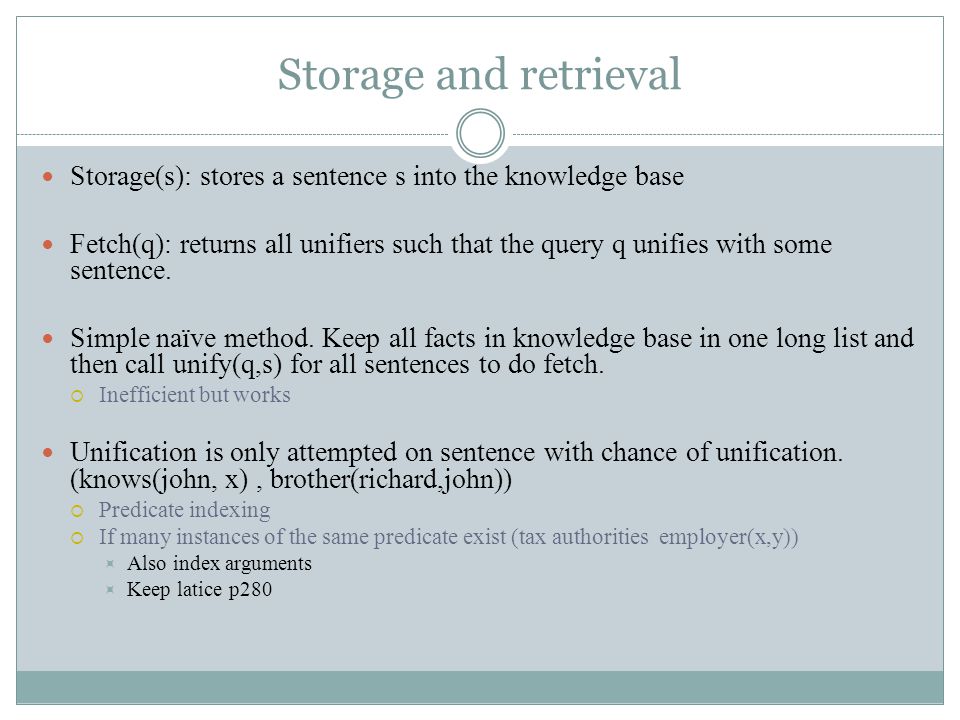 Storage and retrieval

Storage(s): stores a sentence s into the knowledge base

Fetch(q): returns all unifiers such that the query q unifies with some sentence.

Simple naïve method. Keep all facts in knowledge base in one long list and then call unify(q,s) for all sentences to do fetch.

Inefficient but works

Unification is only attempted on sentence with chance of unification. (knows(john, x) , brother(richard,john))

Predicate indexing

If many instances of the same predicate exist (tax authorities employer(x,y))

Also index arguments

Keep latice p280